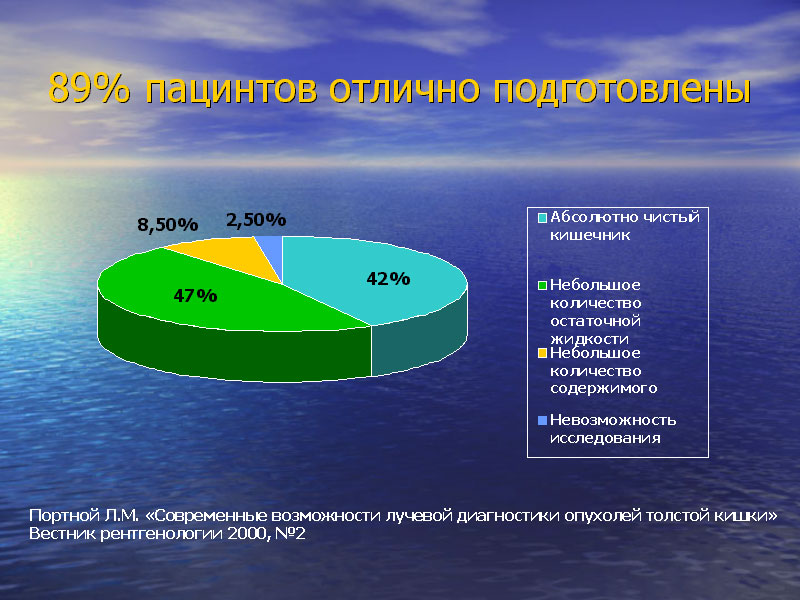 89% пацинтов отлично подготовлены

8,50%
2,50%
42%
47%

Абсолютно чистый кишечник
Небольшое количество остаточной жидкости
Небольшое количество содержимого
Невозможность исследования

Портной Л.М. «Современные возможности лучевой диагностики опухолей толстой кишки» Вестник рентгенологии 2000, №2